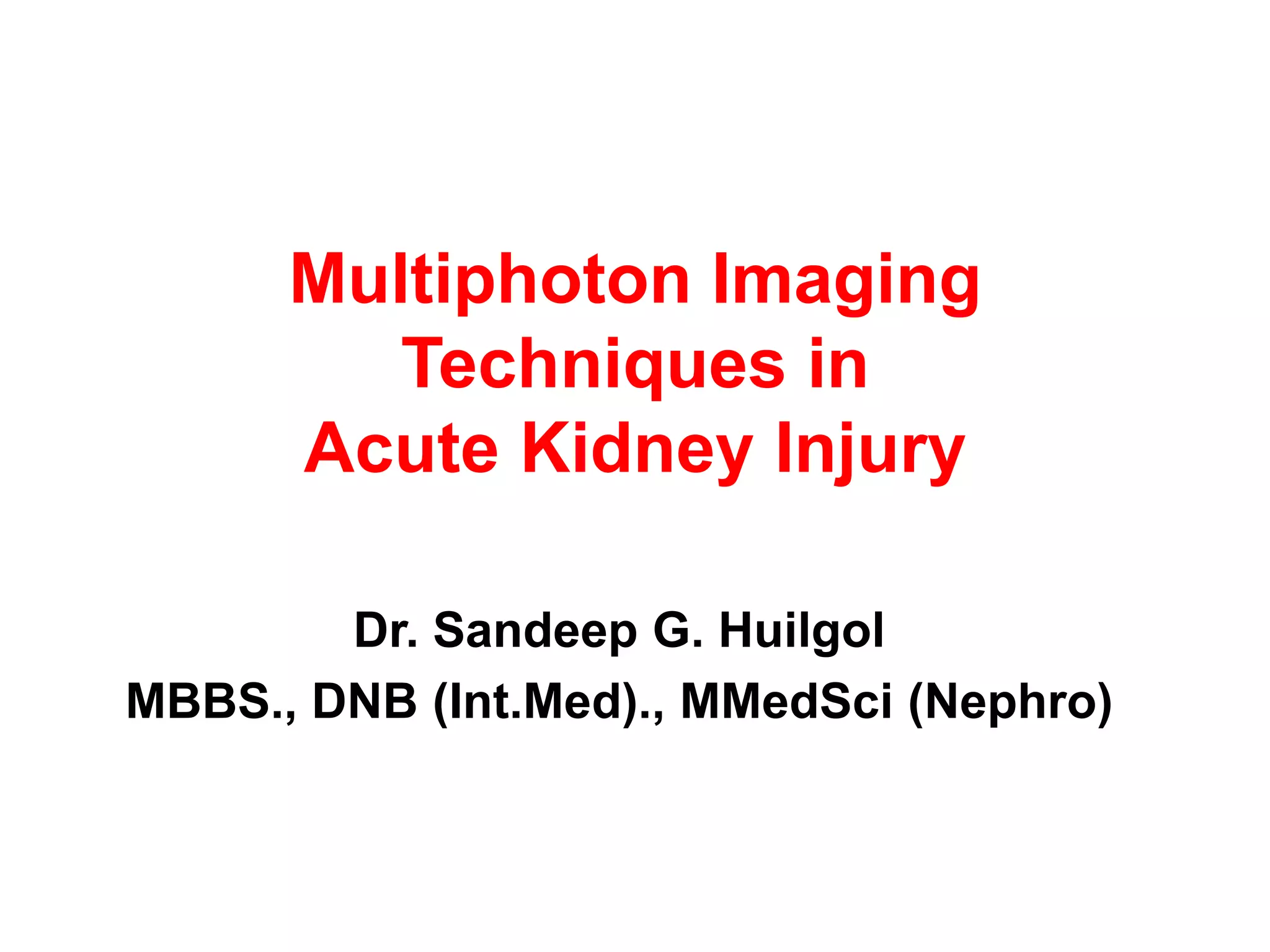 Multiphoton Imaging Techniques in Acute Kidney Injury

Dr. Sandeep G. Huilgol
MBBS., DNB (Int.Med)., MMedSci (Nephro)